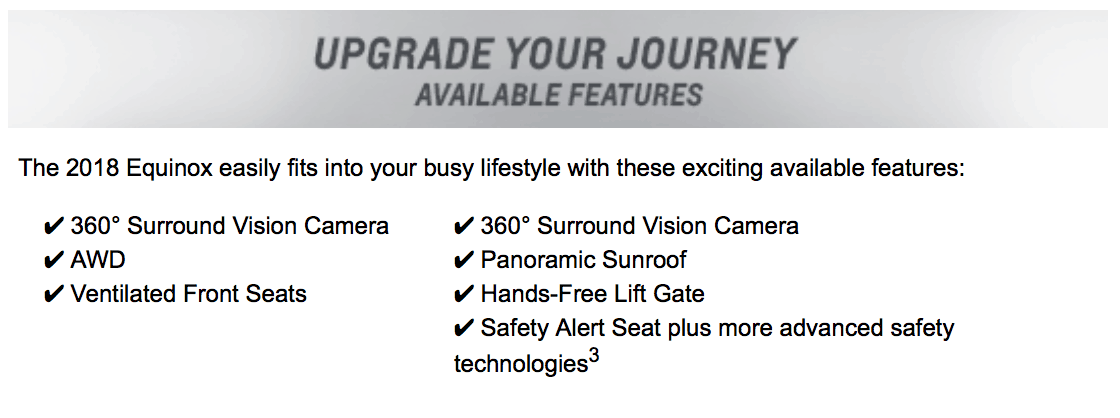 UPGRADE YOUR JOURNEY
AVAILABLE FEATURES

The 2018 Equinox easily fits into your busy lifestyle with these exciting available features:

✔ 360° Surround Vision Camera
✔ AWD
✔ Ventilated Front Seats

✔ 360° Surround Vision Camera
✔ Panoramic Sunroof
✔ Hands-Free Lift Gate
✔ Safety Alert Seat plus more advanced safety technologies$^3$